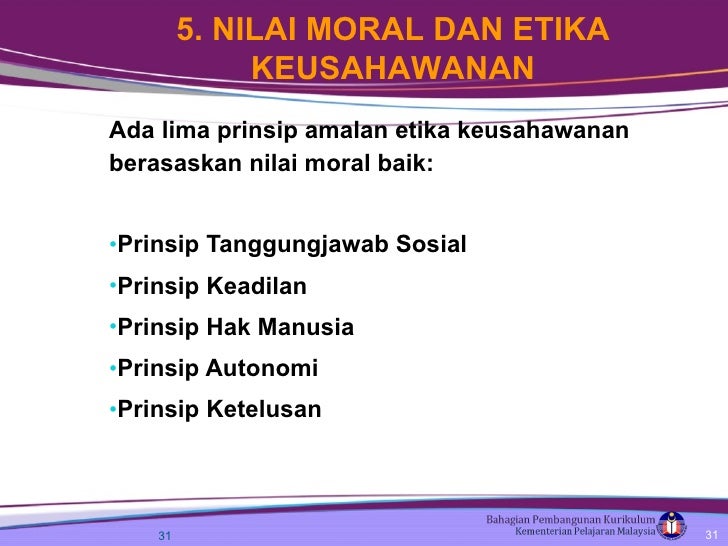 5. NILAI MORAL DAN ETIKA KEUSAHAWANAN

Ada lima prinsip amalan etika keusahawanan berasaskan nilai moral baik:

•Prinsip Tanggungjawab Sosial
•Prinsip Keadilan
•Prinsip Hak Manusia
•Prinsip Autonomi
•Prinsip Ketelusan

31

Bahagian Pembangunan Kurikulum
Kementerian Pelajaran Malaysia

31